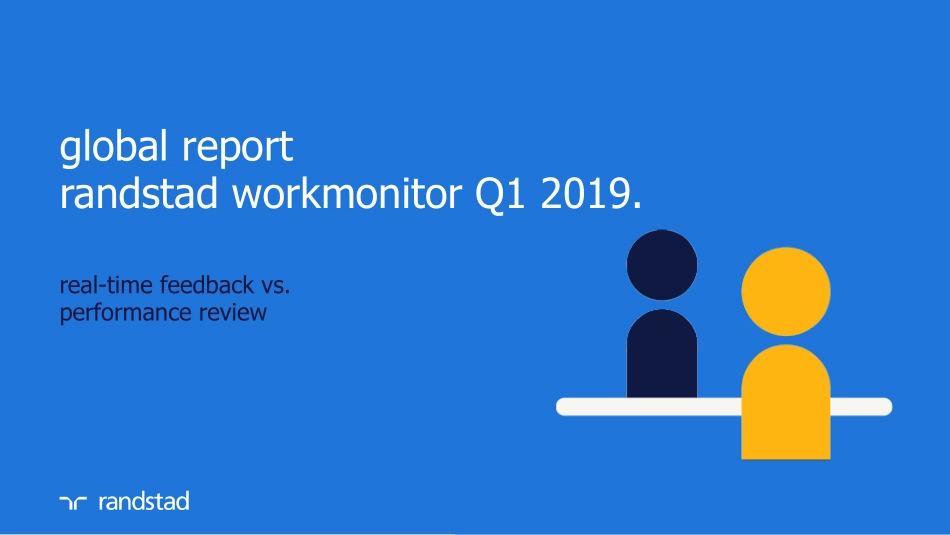 global report
randstad workmonitor Q1 2019.

real-time feedback vs.
performance review

randstad